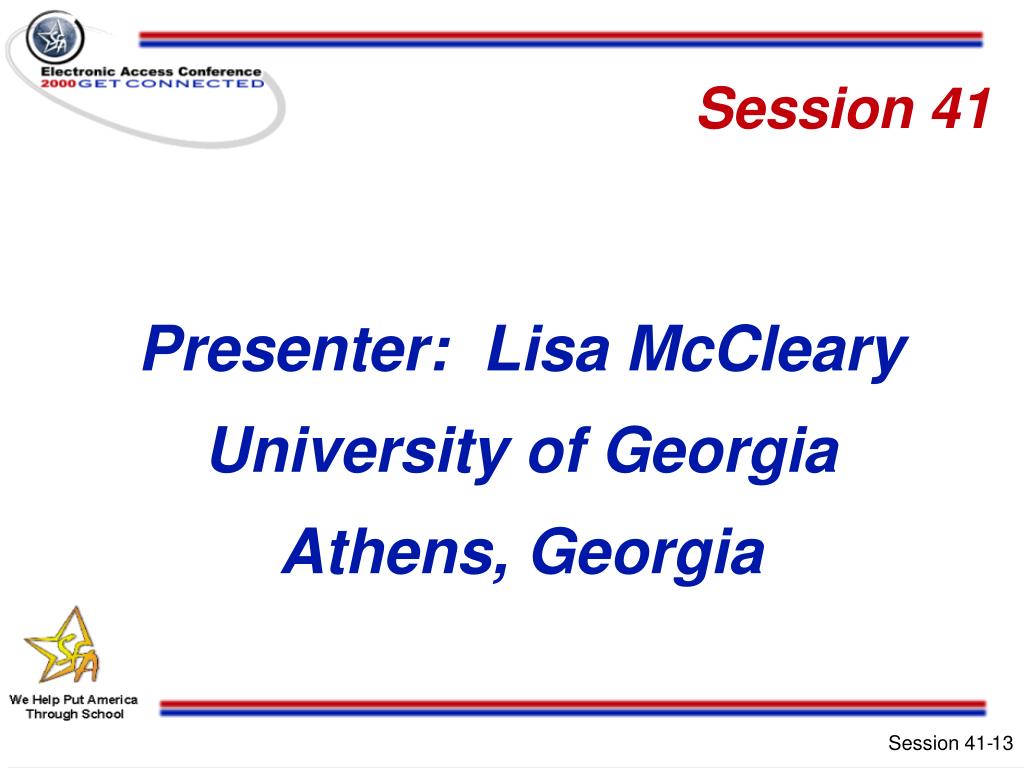 SFA
Electronic Access Conference
2000 GET CONNECTED

Session 41

Presenter: Lisa McCleary
University of Georgia
Athens, Georgia

SFA
We Help Put America Through School

Session 41-13